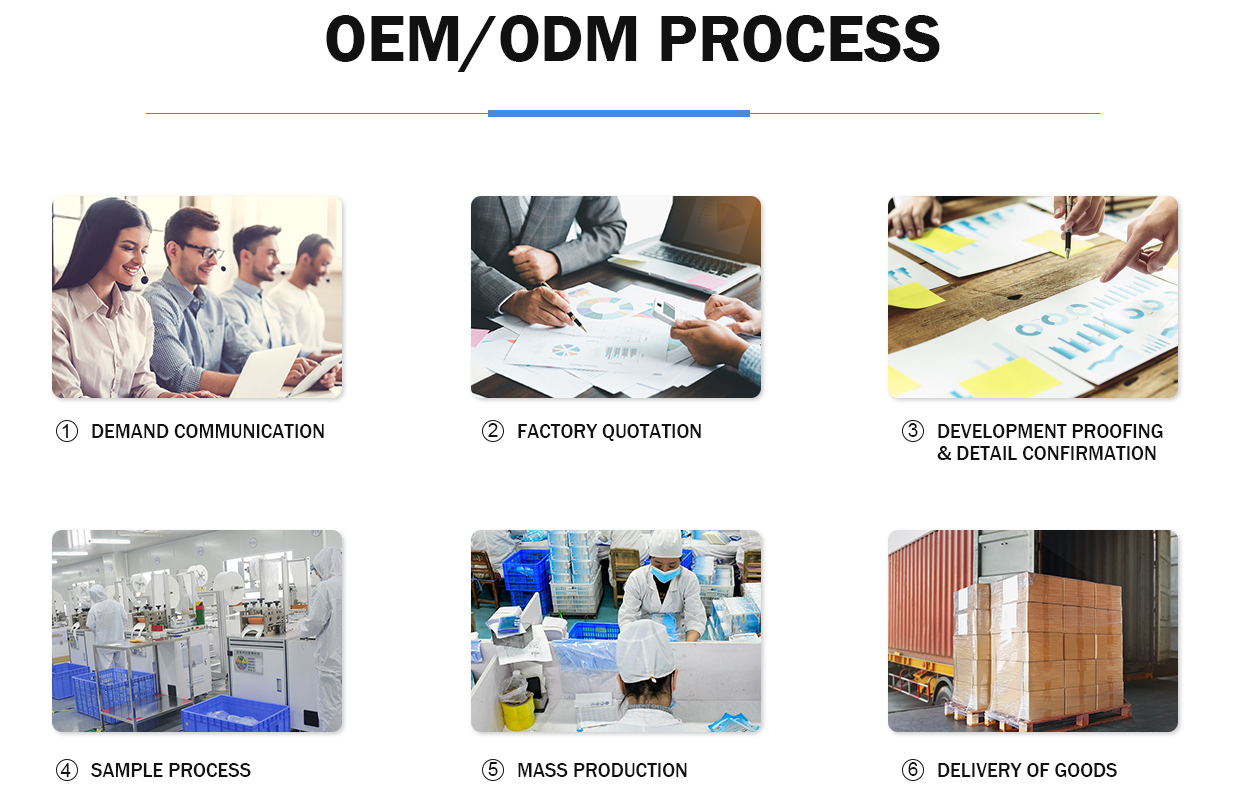 OEM/ODM PROCESS

① DEMAND COMMUNICATION

② FACTORY QUOTATION

③ DEVELOPMENT PROOFING & DETAIL CONFIRMATION

④ SAMPLE PROCESS

⑤ MASS PRODUCTION

⑥ DELIVERY OF GOODS